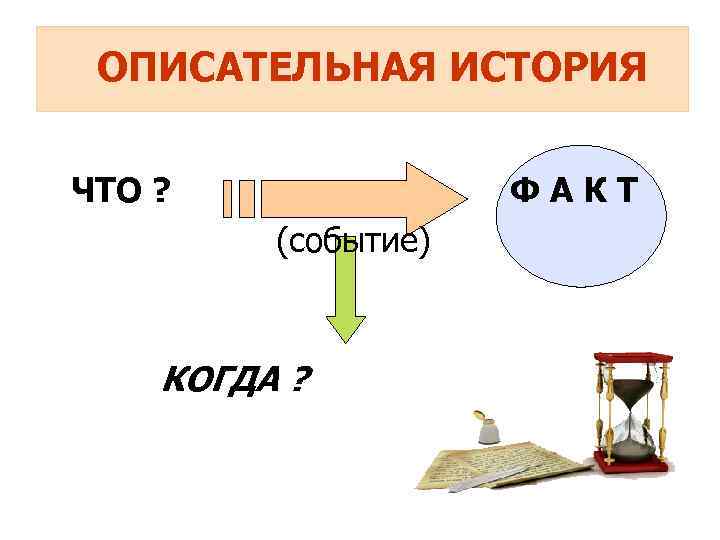 ОПИСАТЕЛЬНАЯ ИСТОРИЯ

ЧТО ?

Ф А К Т

(событие)

КОГДА ?